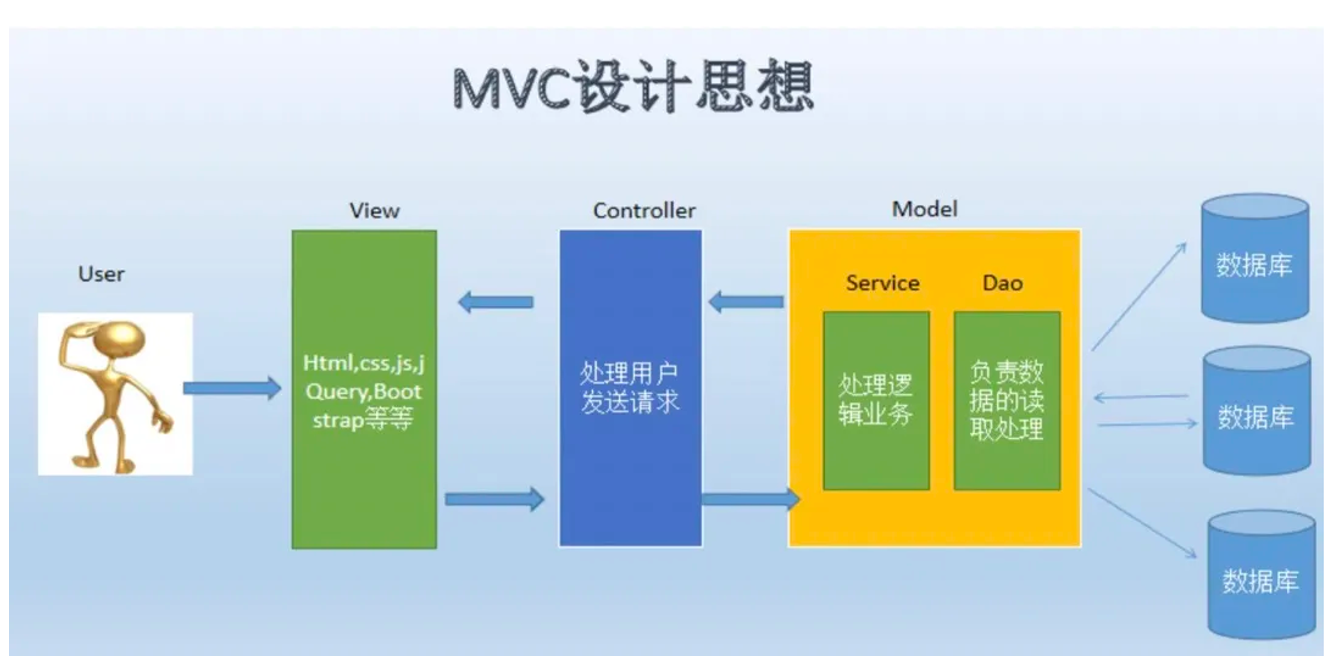 MVC设计思想

User

View

Html,css,js,jQuery,Bootstrap等等

Controller

处理用户发送请求

Model

Service

处理逻辑业务

Dao

负责数据的读取处理

数据库

数据库

数据库